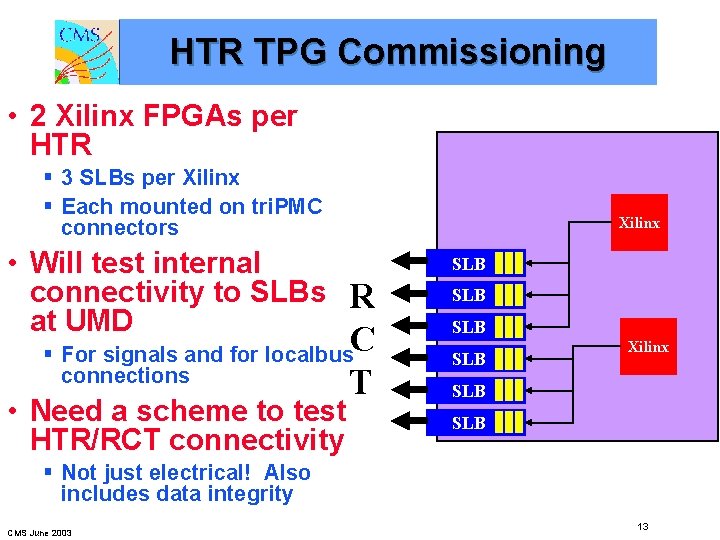 CMS

HTR TPG Commissioning

• 2 Xilinx FPGAs per HTR
▪ 3 SLBs per Xilinx
▪ Each mounted on triPMC connectors

• Will test internal connectivity to SLBs at UMD
▪ For signals and for localbus connections

• Need a scheme to test HTR/RCT connectivity
▪ Not just electrical! Also includes data integrity

R
C
T

SLB
SLB
SLB
SLB
SLB
SLB

Xilinx
Xilinx

CMS June 2003

13